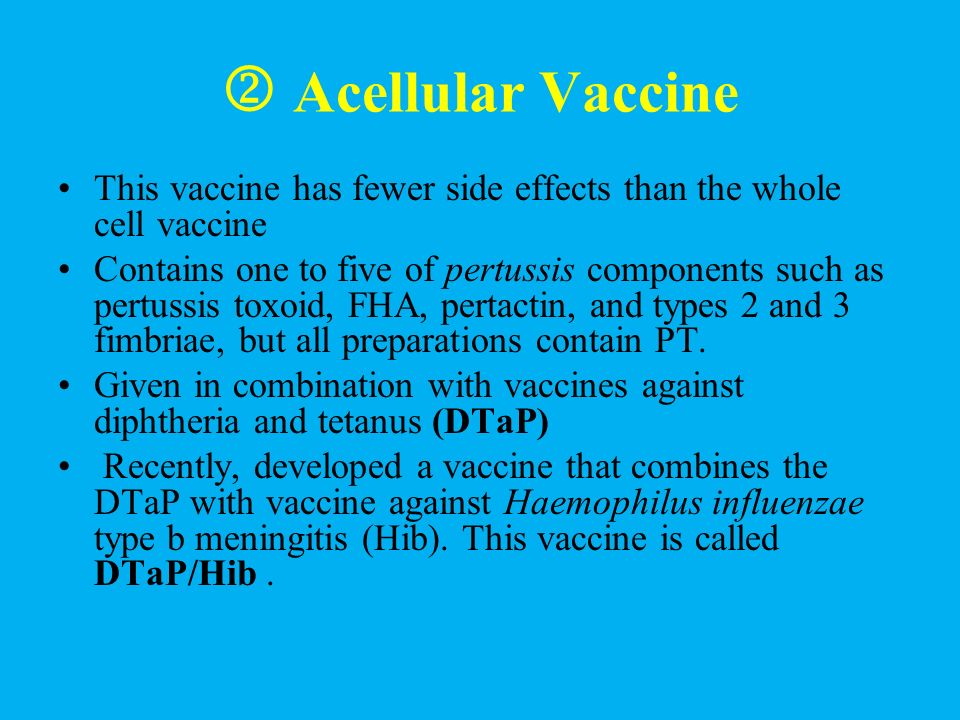 ② Acellular Vaccine

• This vaccine has fewer side effects than the whole cell vaccine
• Contains one to five of pertussis components such as pertussis toxoid, FHA, pertactin, and types 2 and 3 fimbriae, but all preparations contain PT.
• Given in combination with vaccines against diphtheria and tetanus (DTaP)
• Recently, developed a vaccine that combines the DTaP with vaccine against Haemophilus influenzae type b meningitis (Hib). This vaccine is called DTaP/Hib .